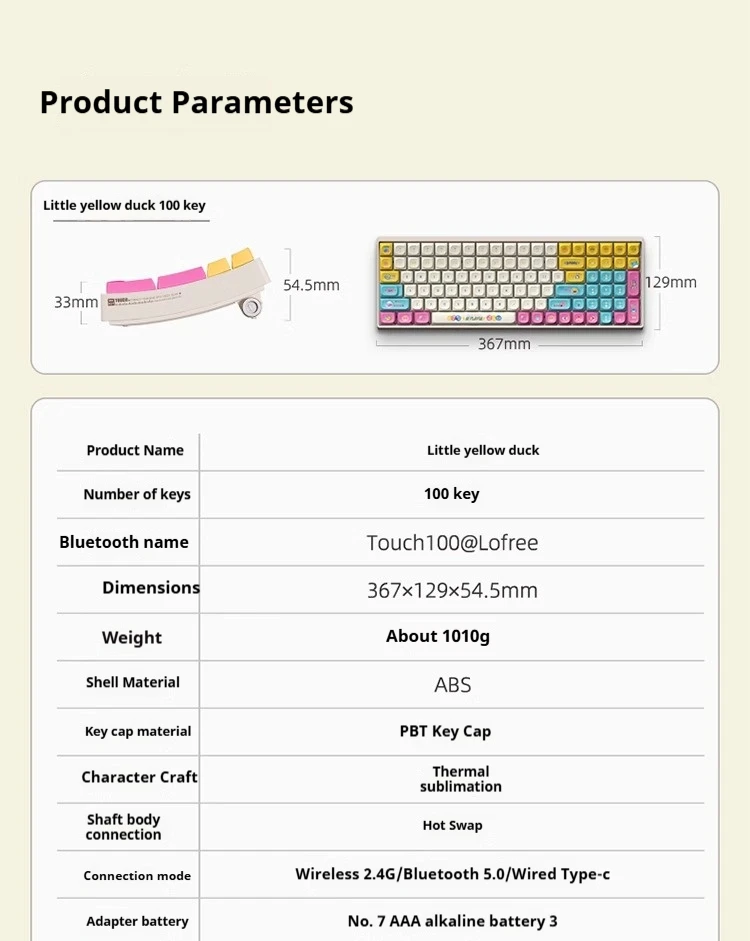 Product Parameters

Little yellow duck 100 key

33mm

54.5mm

129mm

367mm

| Product Name | Little yellow duck |
|---|---|
| Number of keys | 100 key |
| Bluetooth name | Touch100@Lofree |
| Dimensions | 367×129×54.5mm |
| Weight | About 1010g |
| Shell Material | ABS |
| Key cap material | PBT Key Cap |
| Character Craft | Thermal sublimation |
| Shaft body connection | Hot Swap |
| Connection mode | Wireless 2.4G/Bluetooth 5.0/Wired Type-c |
| Adapter battery | No. 7 AAA alkaline battery 3 |